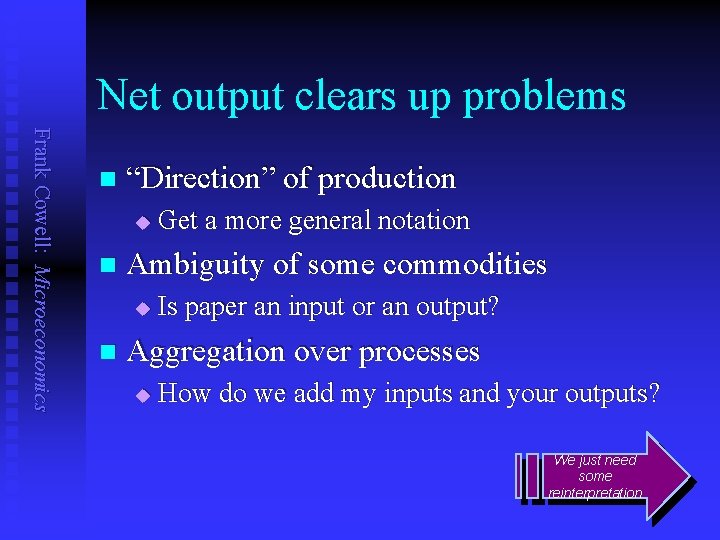 Frank Cowell: Microeconomics

Net output clears up problems

“Direction” of production

Get a more general notation

Ambiguity of some commodities

Is paper an input or an output?

Aggregation over processes

How do we add my inputs and your outputs?

We just need some reinterpretation